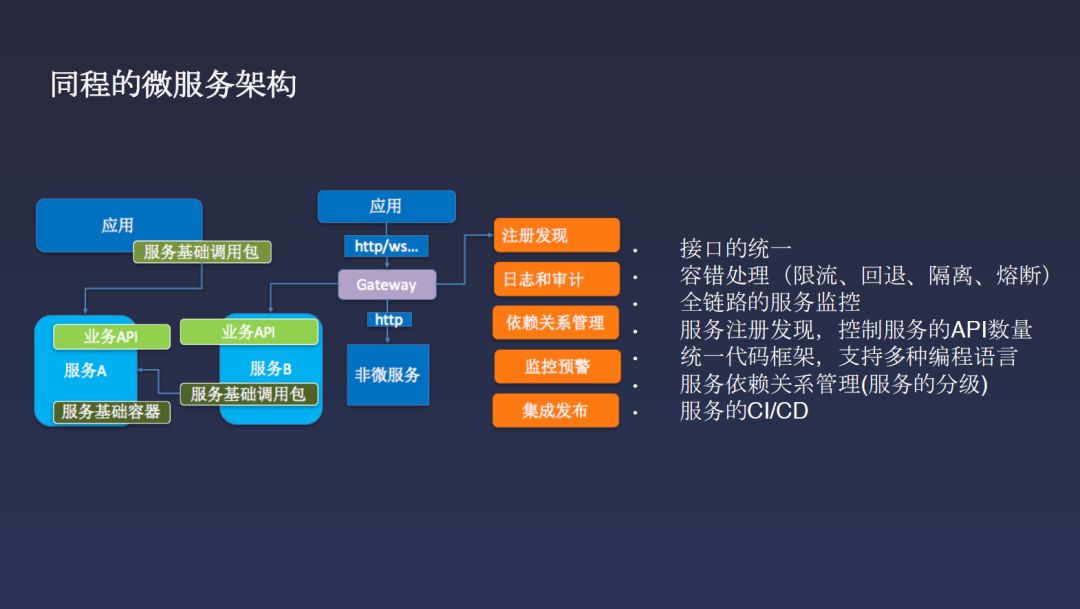 同程的微服务架构

应用

服务基础调用包

业务API

服务A

服务基础容器

业务API

服务B

服务基础调用包

应用

http/ws...

Gateway

http

非微服务

注册发现

日志和审计

依赖关系管理

监控预警

集成发布

• 接口的统一
• 容错处理（限流、回退、隔离、熔断）
• 全链路的服务监控
• 服务注册发现，控制服务的API数量
• 统一代码框架，支持多种编程语言
• 服务依赖关系管理(服务的分级)
• 服务的CI/CD